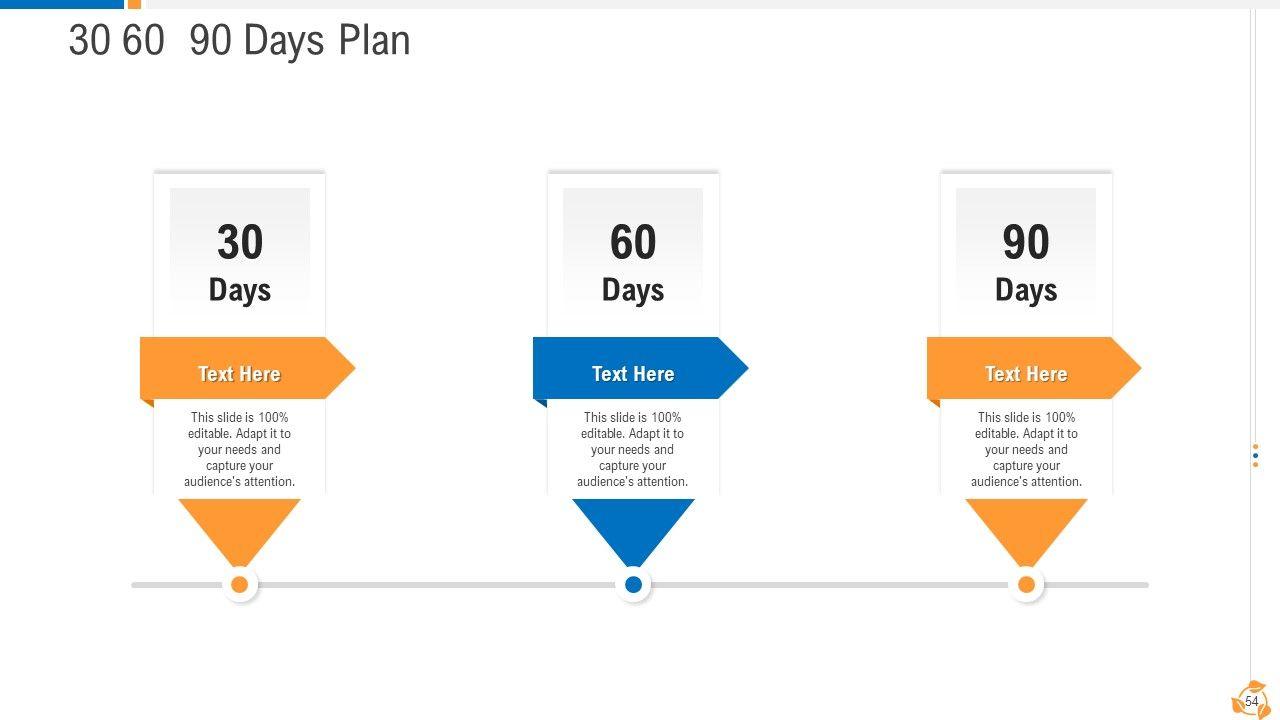 30 60  90 Days Plan

30
Days

Text Here

This slide is 100% editable. Adapt it to your needs and capture your audience's attention.

60
Days

Text Here

This slide is 100% editable. Adapt it to your needs and capture your audience's attention.

90
Days

Text Here

This slide is 100% editable. Adapt it to your needs and capture your audience's attention.

54